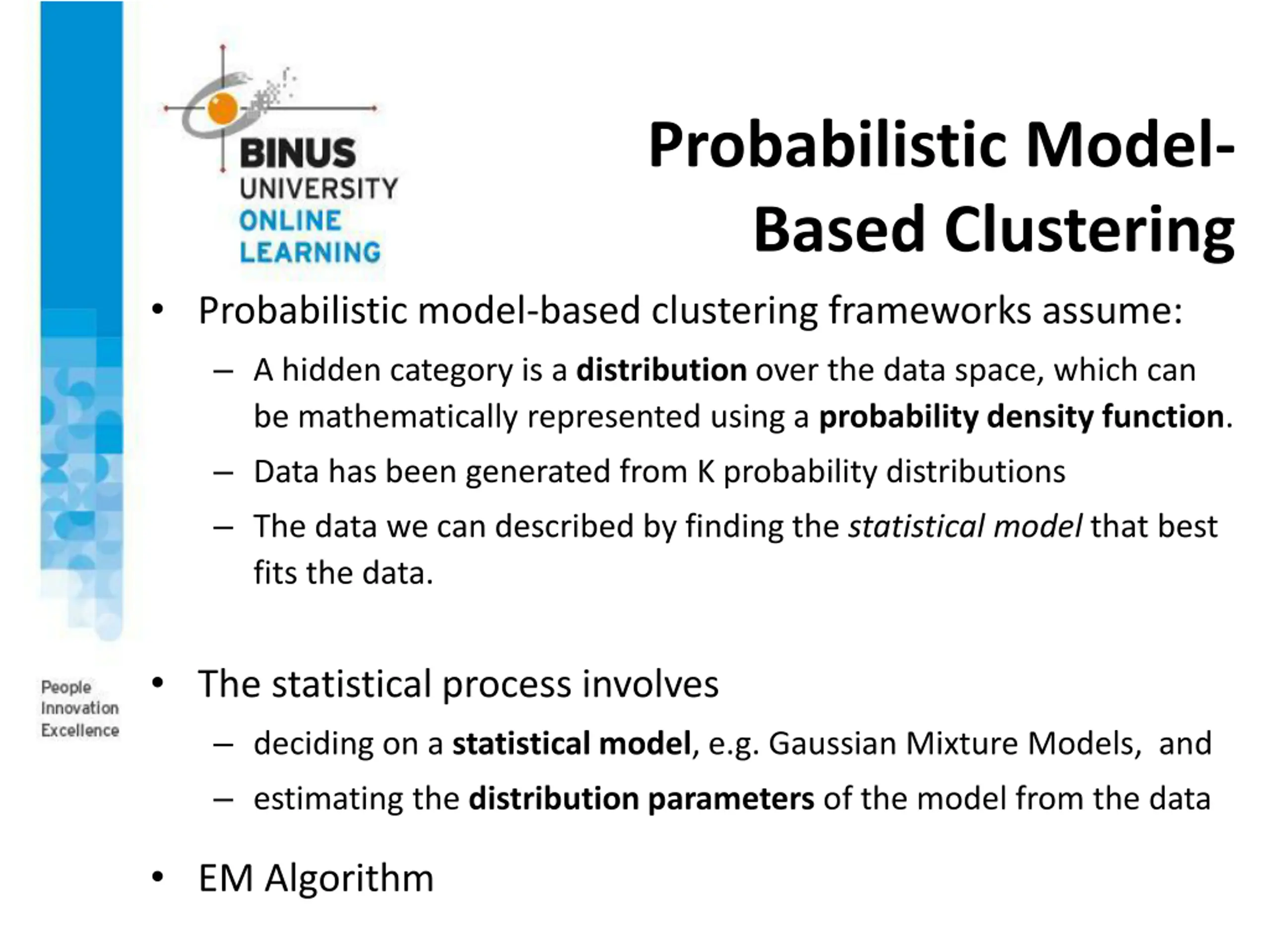 BINUS UNIVERSITY ONLINE LEARNING

Probabilistic Model-Based Clustering

• Probabilistic model-based clustering frameworks assume:
– A hidden category is a distribution over the data space, which can be mathematically represented using a probability density function.
– Data has been generated from K probability distributions
– The data we can described by finding the statistical model that best fits the data.

• The statistical process involves
– deciding on a statistical model, e.g. Gaussian Mixture Models, and
– estimating the distribution parameters of the model from the data

• EM Algorithm

People Innovation Excellence